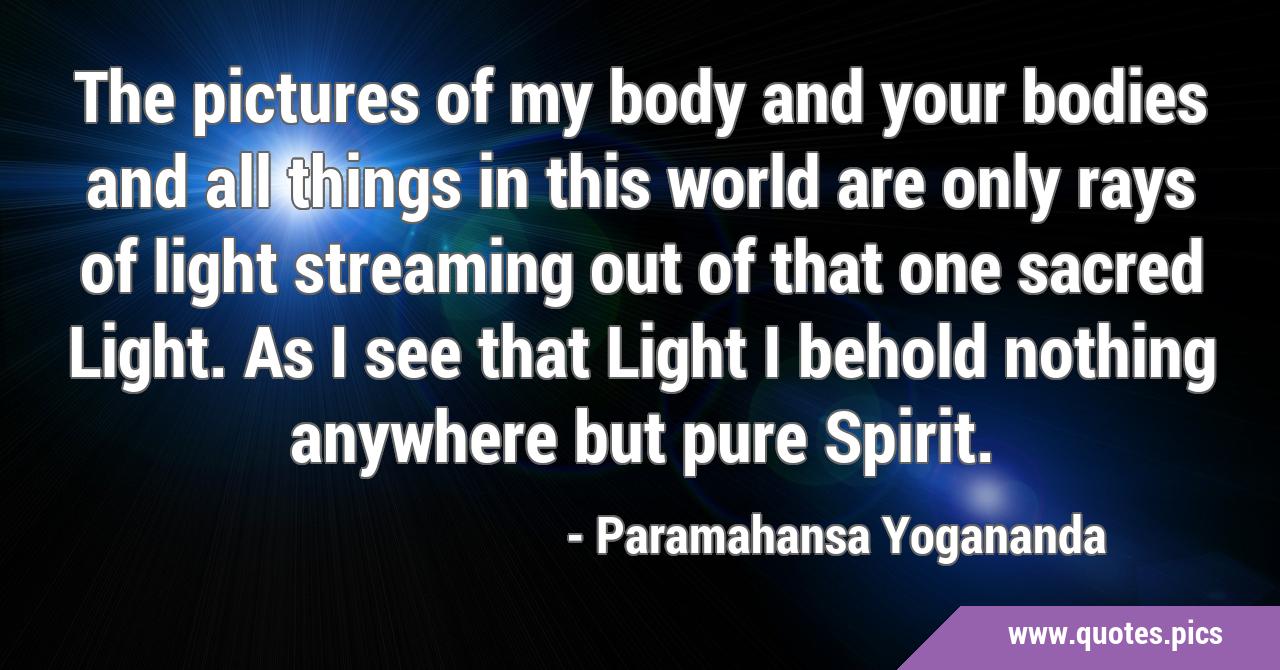 The pictures of my body and your bodies and all things in this world are only rays of light streaming out of that one sacred Light. As I see that Light I behold nothing anywhere but pure Spirit.

- Paramahansa Yogananda

www.quotes.pics